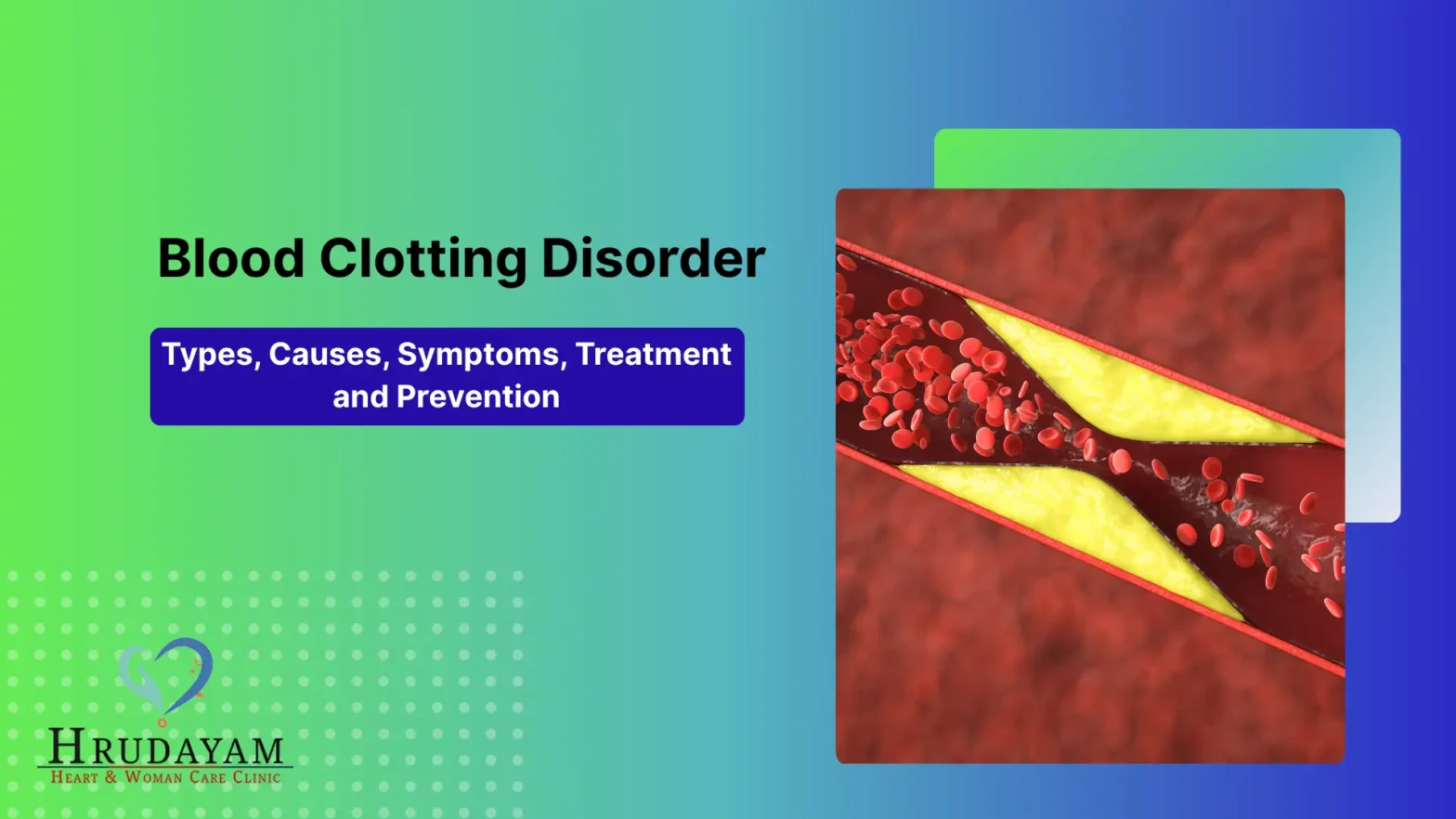 Blood Clotting Disorder

Types, Causes, Symptoms, Treatment and Prevention

HRUDAYAM
HEART & WOMAN CARE CLINIC